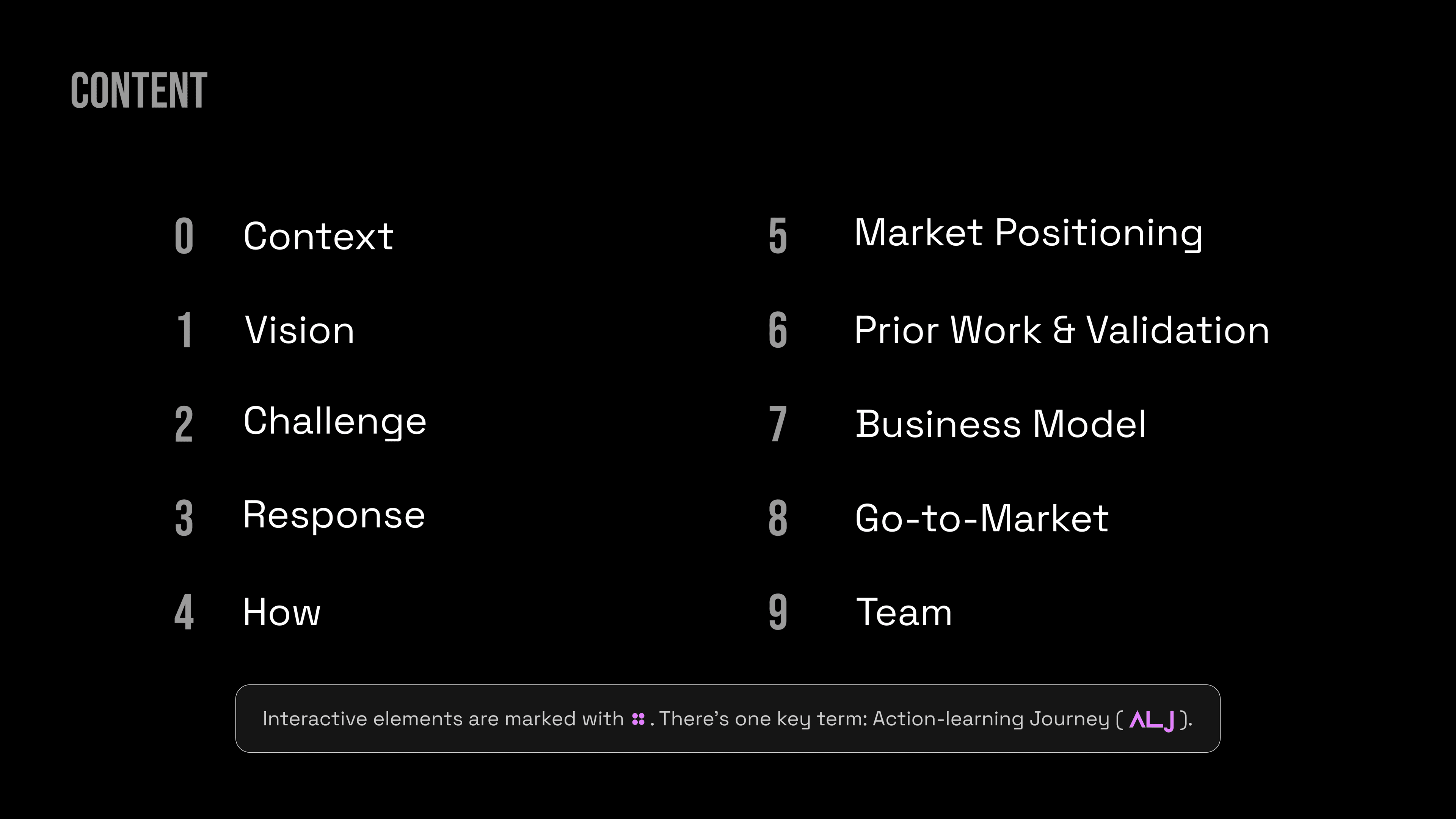 CONTENT

0 Context

1 Vision

2 Challenge

3 Response

4 How

5 Market Positioning

6 Prior Work & Validation

7 Business Model

8 Go-to-Market

9 Team

Interactive elements are marked with . There's one key term: Action-learning Journey ( ALJ ).